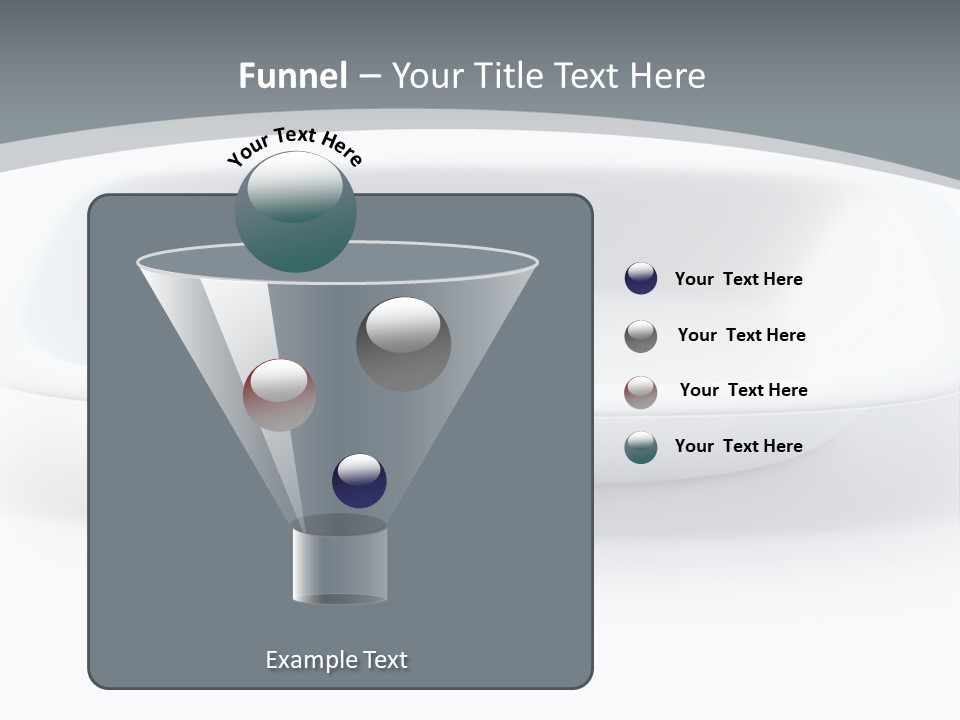 Funnel – Your Title Text Here

Your Text Here

Your Text Here

Your Text Here

Your Text Here

Your Text Here

Example Text